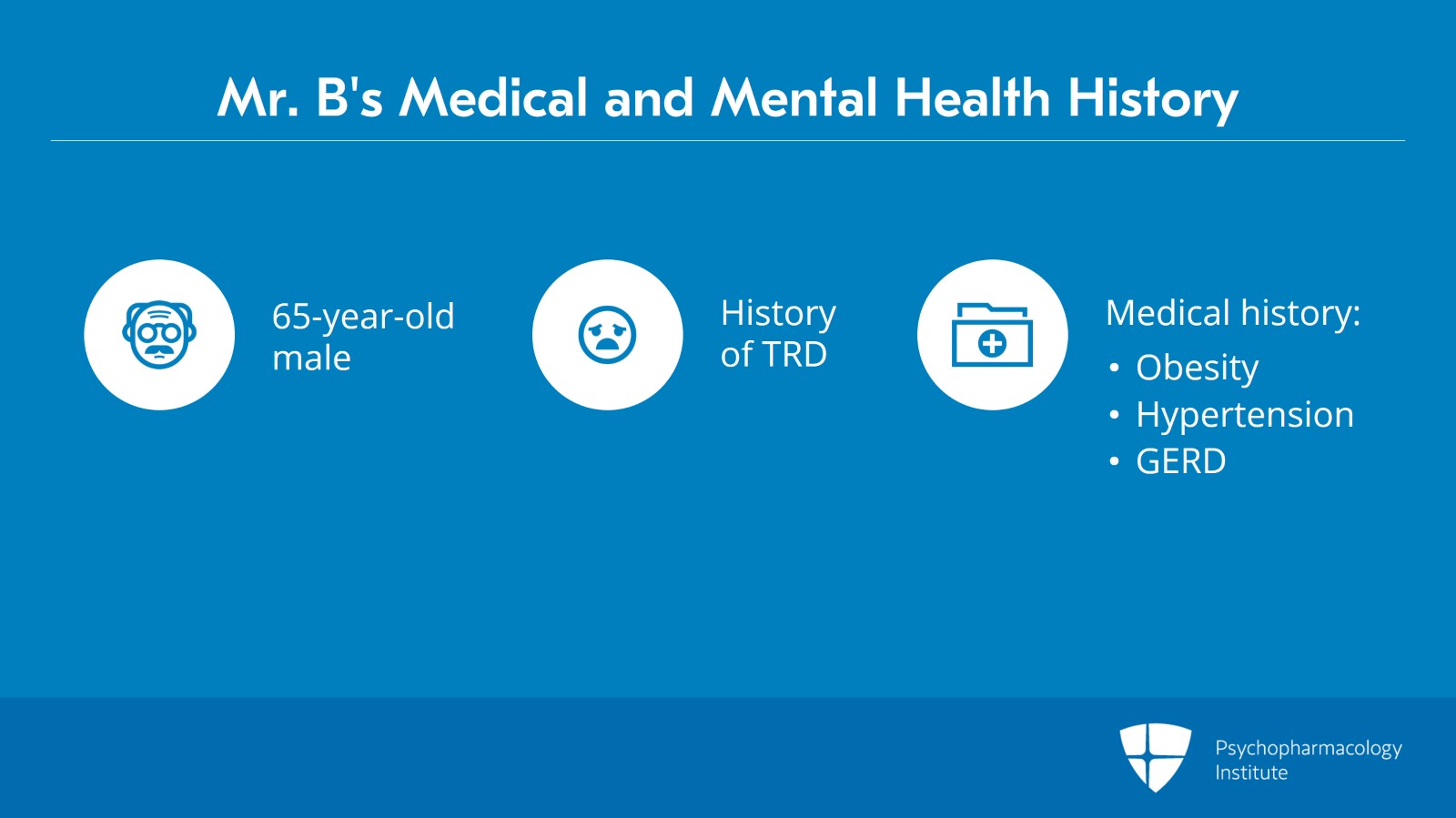 Mr. B's Medical and Mental Health History

65-year-old male

History of TRD

Medical history:
• Obesity
• Hypertension
• GERD

Psychopharmacology Institute